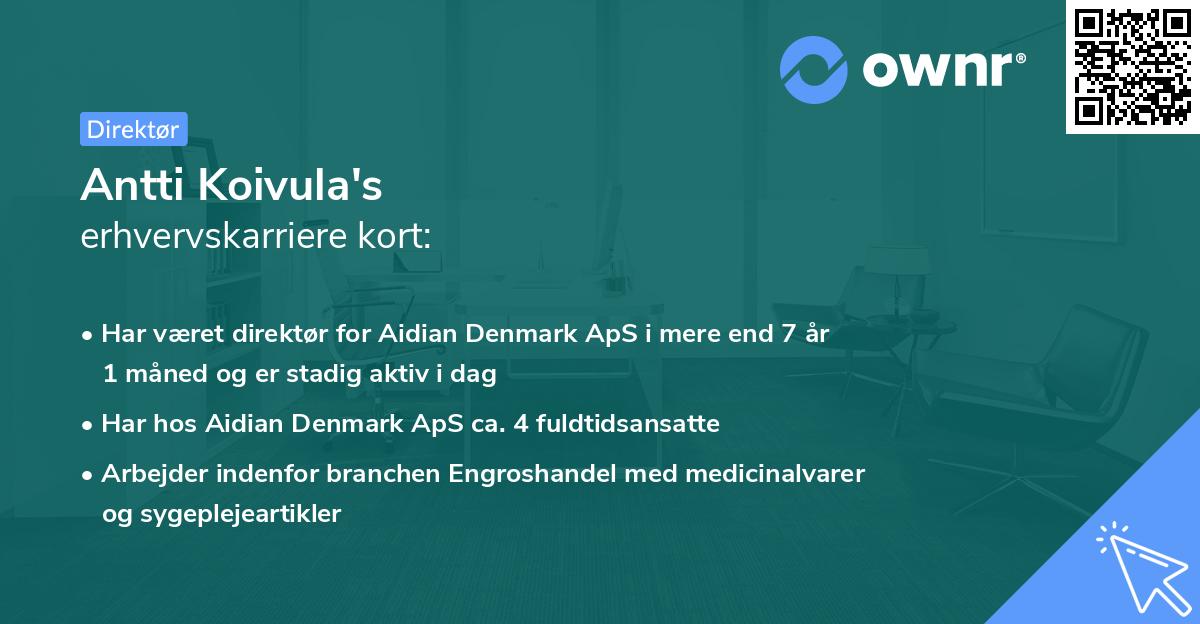 ownr®

Direktør

Antti Koivula's
erhvervskarriere kort:

• Har været direktør for Aidian Denmark ApS i mere end 7 år 1 måned og er stadig aktiv i dag

• Har hos Aidian Denmark ApS ca. 4 fuldtidsansatte

• Arbejder indenfor branchen Engroshandel med medicinalvarer og sygeplejeartikler